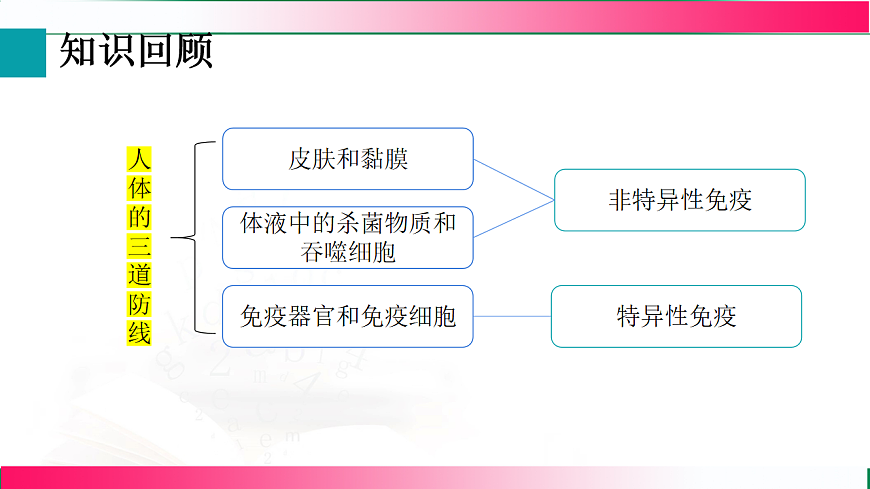 知识回顾

人体的三道防线

皮肤和黏膜

体液中的杀菌物质和吞噬细胞

免疫器官和免疫细胞

非特异性免疫

特异性免疫